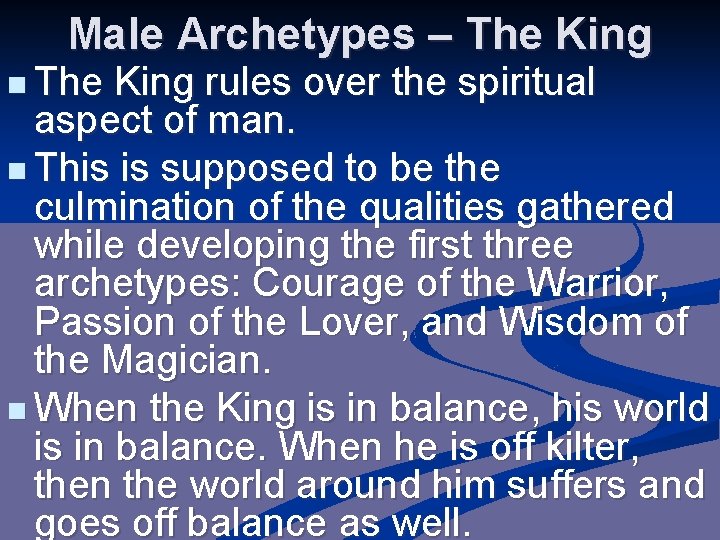 Male Archetypes – The King

• The King rules over the spiritual aspect of man.

• This is supposed to be the culmination of the qualities gathered while developing the first three archetypes: Courage of the Warrior, Passion of the Lover, and Wisdom of the Magician.

• When the King is in balance, his world is in balance. When he is off kilter, then the world around him suffers and goes off balance as well.